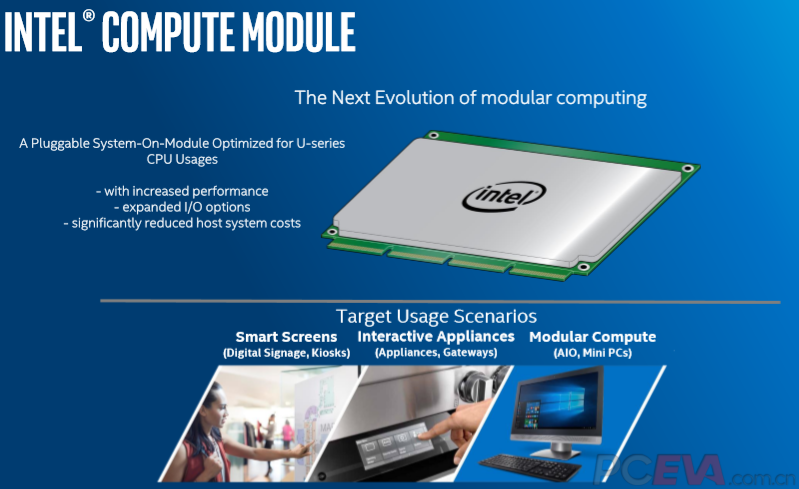 INTEL® COMPUTE MODULE

The Next Evolution of modular computing

A Pluggable System-On-Module Optimized for U-series CPU Usages

- with increased performance
- expanded I/O options
- significantly reduced host system costs

intel

Target Usage Scenarios

Smart Screens
(Digital Signage, Kiosks)

Interactive Appliances
(Appliances, Gateways)

Modular Compute
(AIO, Mini PCs)

PCEVA.com.cn